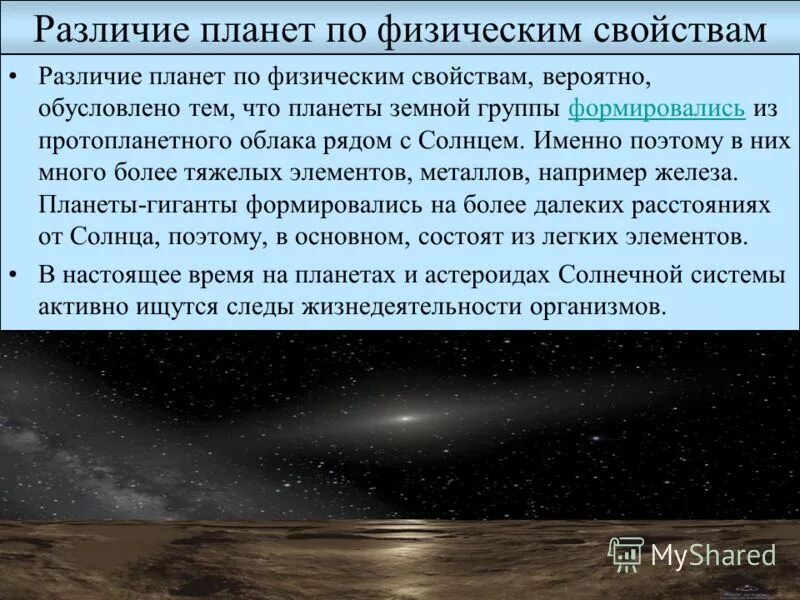 Различие планет по физическим свойствам

• Различие планет по физическим свойствам, вероятно, обусловлено тем, что планеты земной группы формировались из протопланетного облака рядом с Солнцем. Именно поэтому в них много более тяжелых элементов, металлов, например железа. Планеты-гиганты формировались на более далеких расстояниях от Солнца, поэтому, в основном, состоят из легких элементов.

• В настоящее время на планетах и астероидах Солнечной системы активно ищутся следы жизнедеятельности организмов.

MyShared